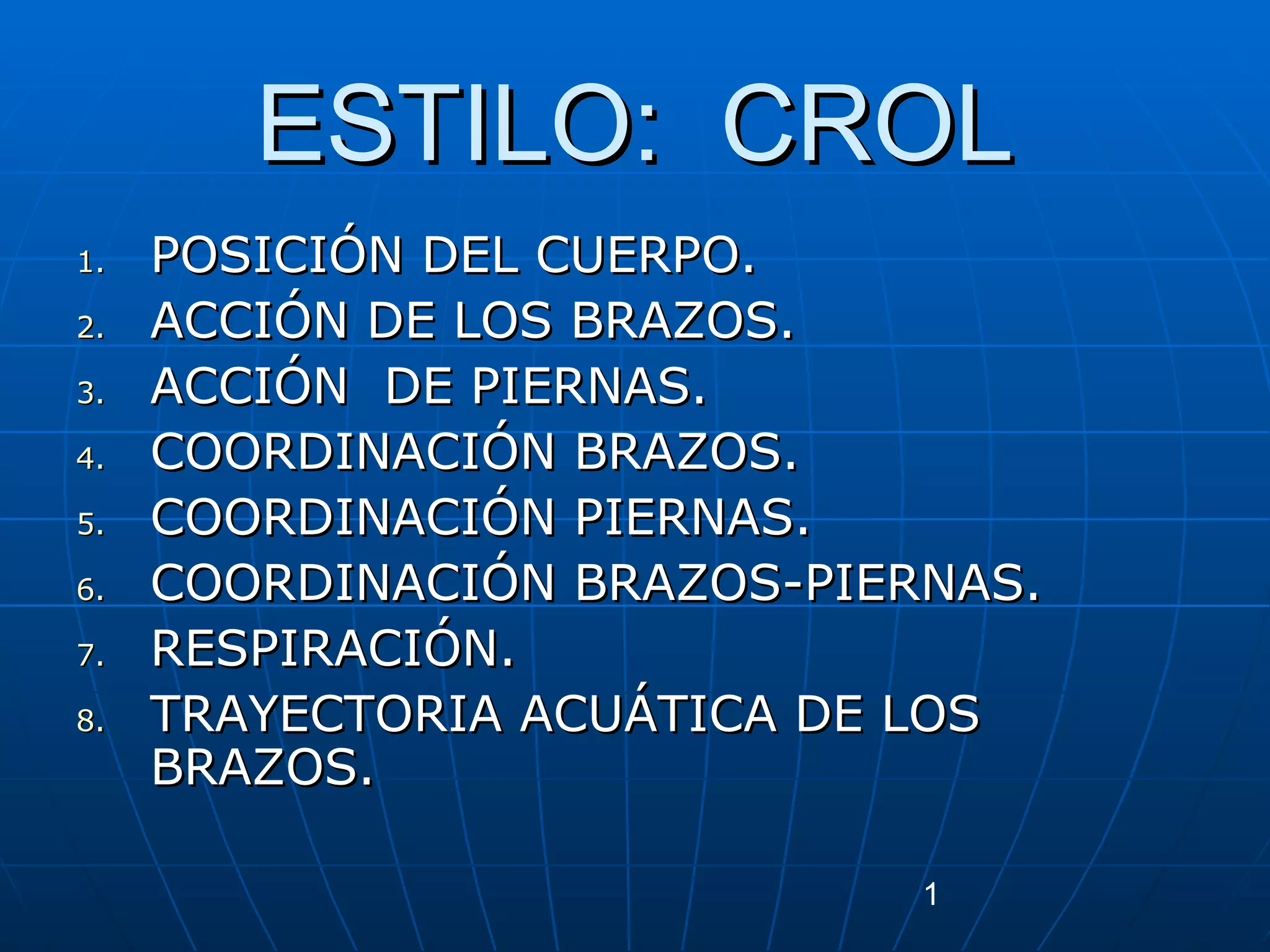 ESTILO: CROL

1. POSICIÓN DEL CUERPO.
2. ACCIÓN DE LOS BRAZOS.
3. ACCIÓN DE PIERNAS.
4. COORDINACIÓN BRAZOS.
5. COORDINACIÓN PIERNAS.
6. COORDINACIÓN BRAZOS-PIERNAS.
7. RESPIRACIÓN.
8. TRAYECTORIA ACUÁTICA DE LOS BRAZOS.

1